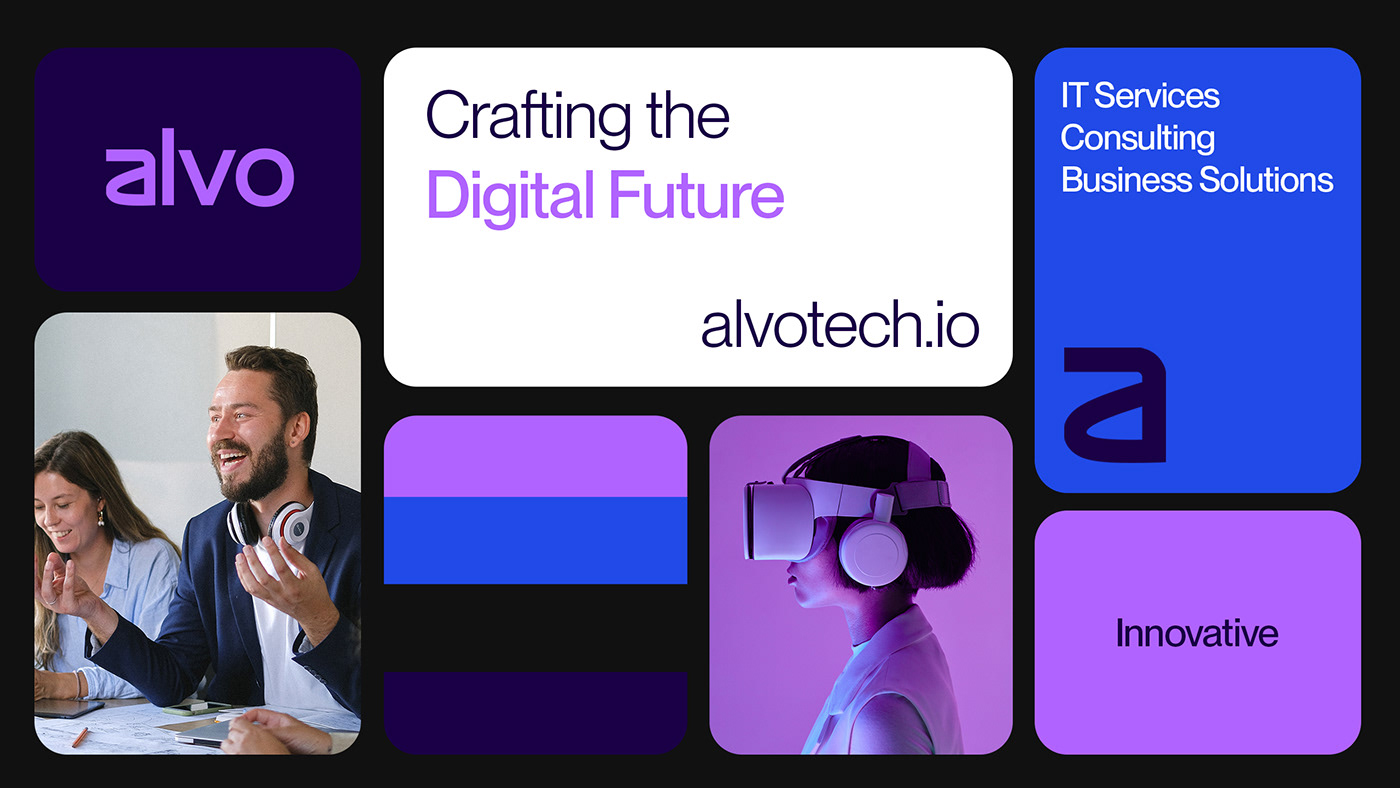 alvo

Crafting the
Digital Future

alvotech.io

IT Services
Consulting
Business Solutions

a

Innovative